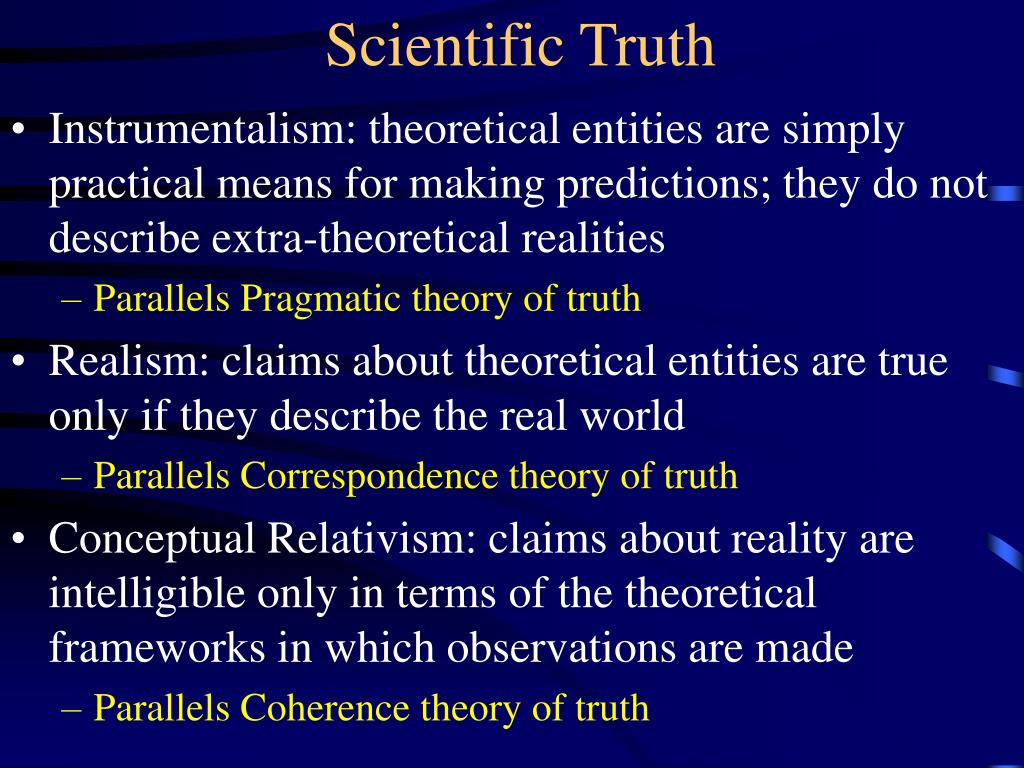 Scientific Truth

• Instrumentalism: theoretical entities are simply practical means for making predictions; they do not describe extra-theoretical realities

– Parallels Pragmatic theory of truth

• Realism: claims about theoretical entities are true only if they describe the real world

– Parallels Correspondence theory of truth

• Conceptual Relativism: claims about reality are intelligible only in terms of the theoretical frameworks in which observations are made

– Parallels Coherence theory of truth